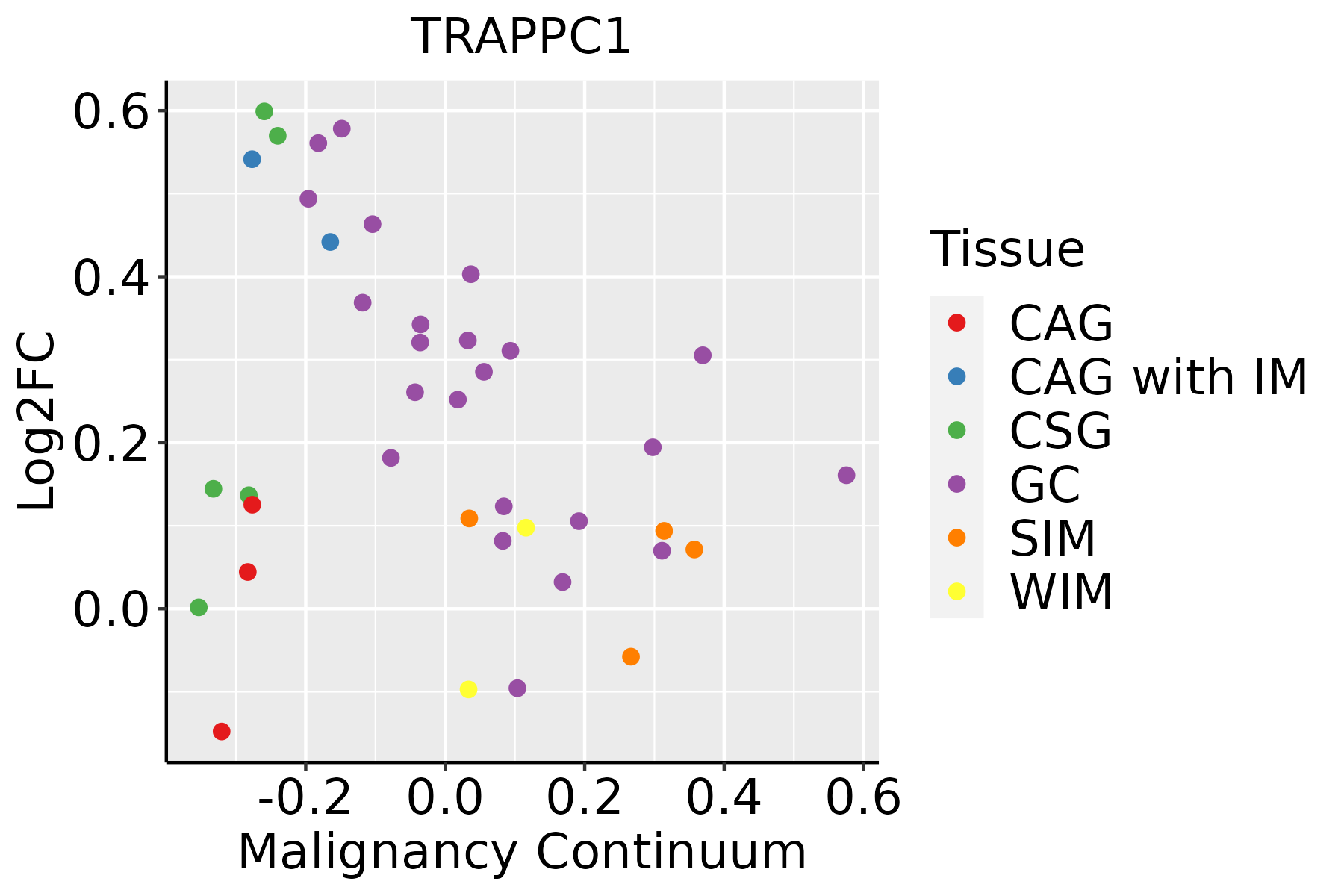 TRAPPC1

Log2FC

0.6
0.4
0.2
0.0

-0.2
0.0
0.2
0.4
0.6

Malignancy Continuum

Tissue
CAG
CAG with IM
CSG
GC
SIM
WIM